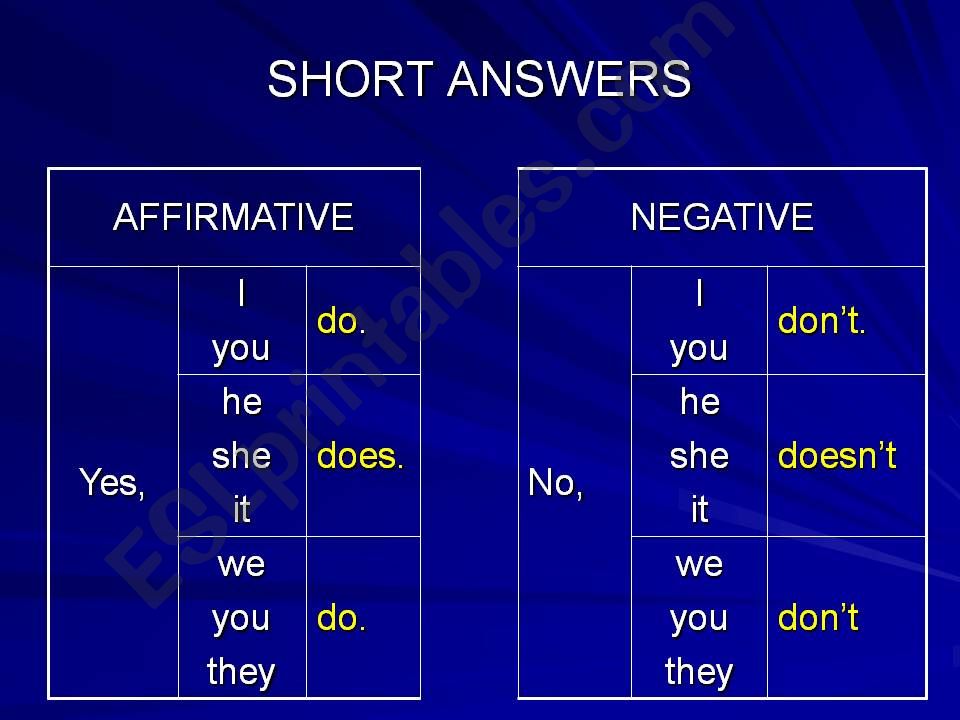 SHORT ANSWERS

| AFFIRMATIVE | | |
|---|---|---|
| Yes, | I you | do. |
| | he she it | does. |
| | we you they | do. |

| NEGATIVE | | |
|---|---|---|
| No, | I you | don't. |
| | he she it | doesn't |
| | we you they | don't |

ESLprintables.com